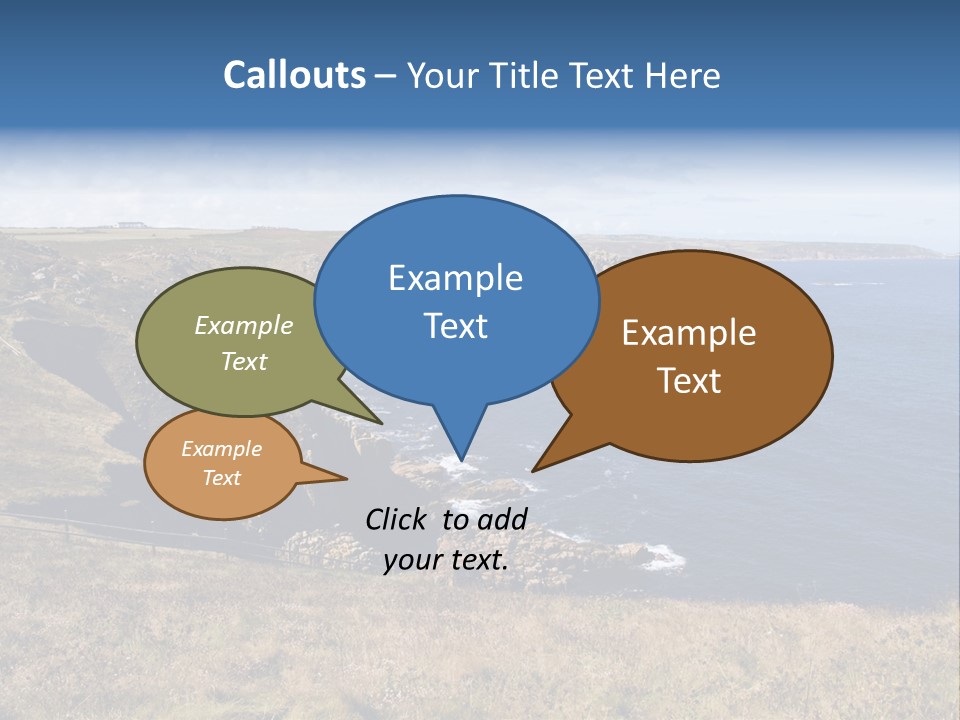 Callouts – Your Title Text Here

Example Text

Example Text

Example Text

Example Text

Click to add your text.